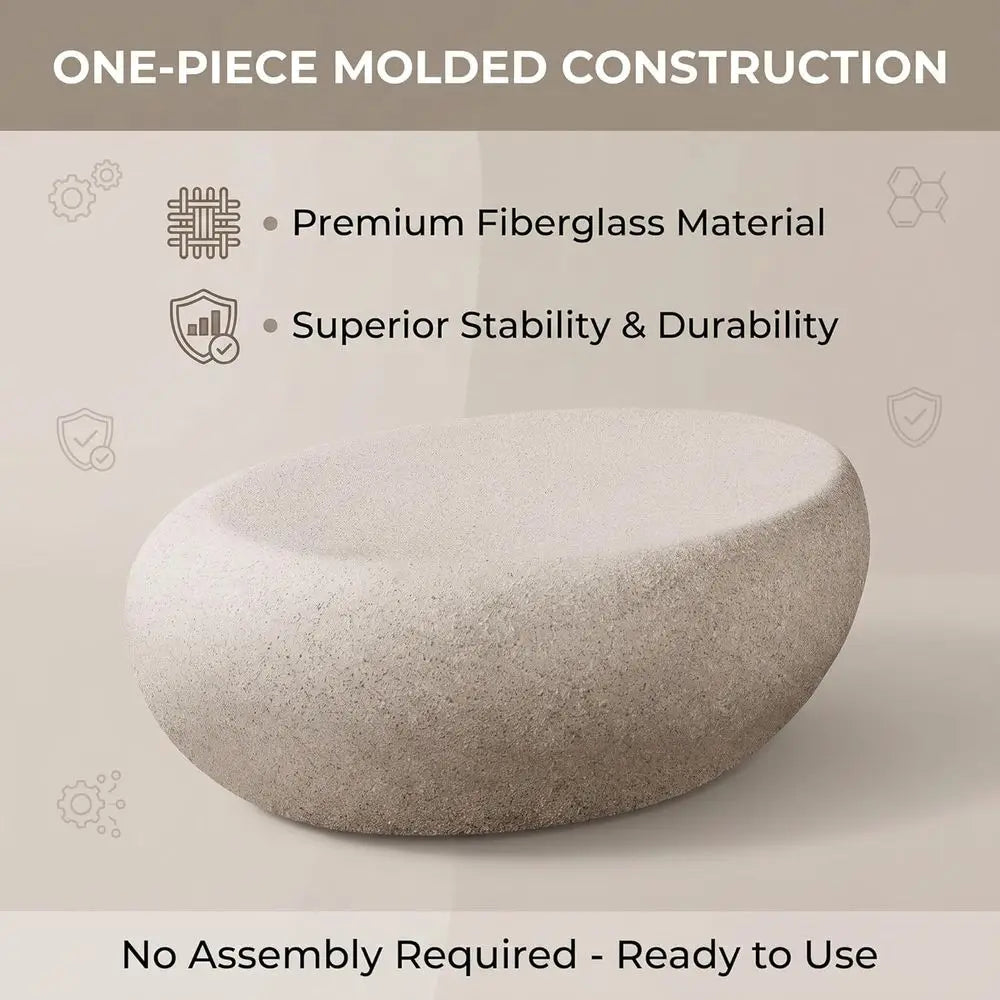 ONE-PIECE MOLDED CONSTRUCTION

• Premium Fiberglass Material

• Superior Stability & Durability

No Assembly Required - Ready to Use